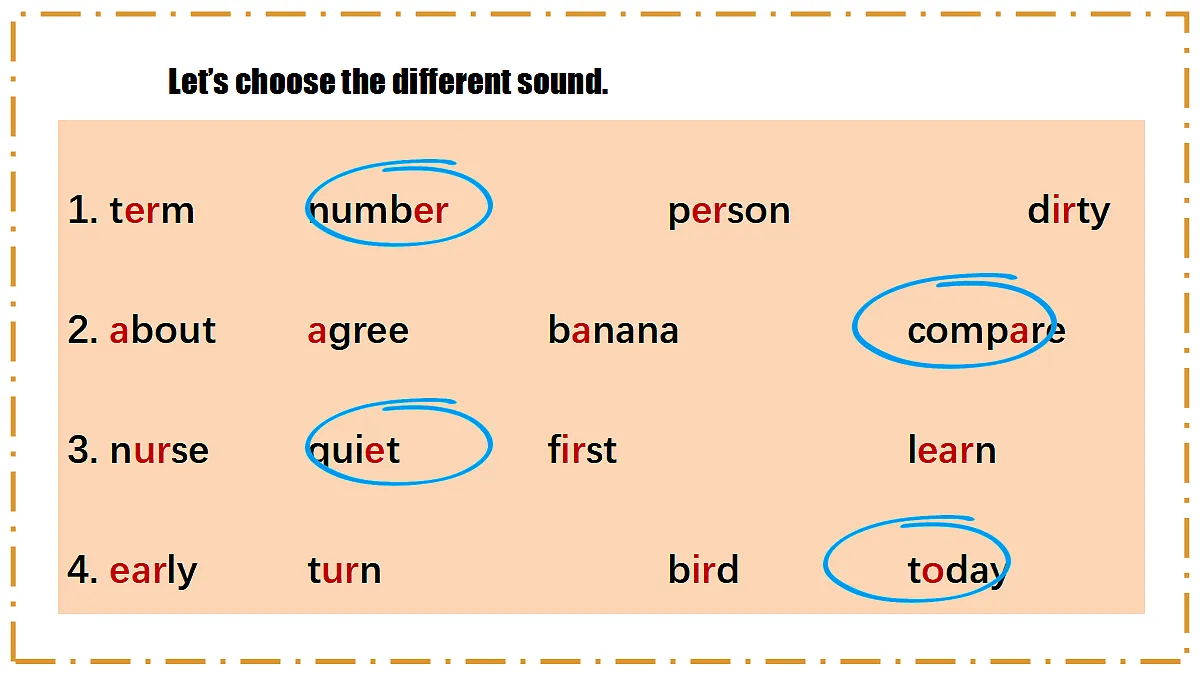 Let's choose the different sound.

1. term number person dirty

2. about agree banana compare

3. nurse quiet first learn

4. early turn bird today